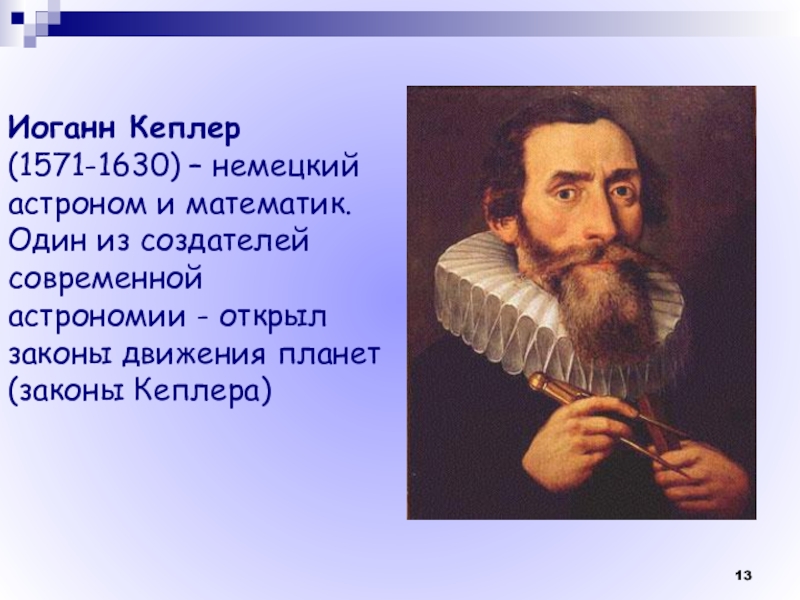 Иоганн Кеплер (1571-1630) – немецкий астроном и математик. Один из создателей современной астрономии - открыл законы движения планет (законы Кеплера)

13